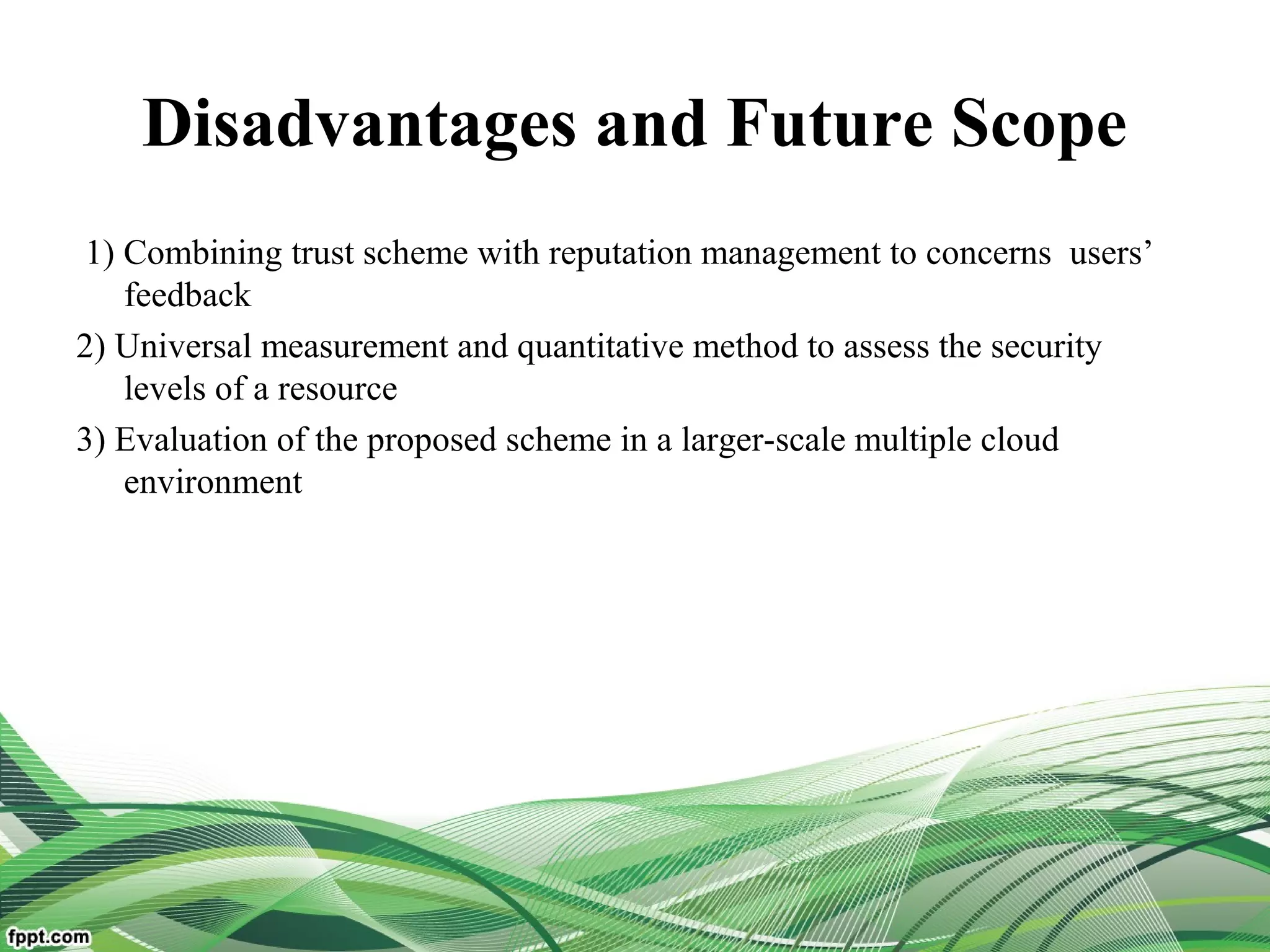 Disadvantages and Future Scope

1) Combining trust scheme with reputation management to concerns users' feedback

2) Universal measurement and quantitative method to assess the security levels of a resource

3) Evaluation of the proposed scheme in a larger-scale multiple cloud environment

fppt.com